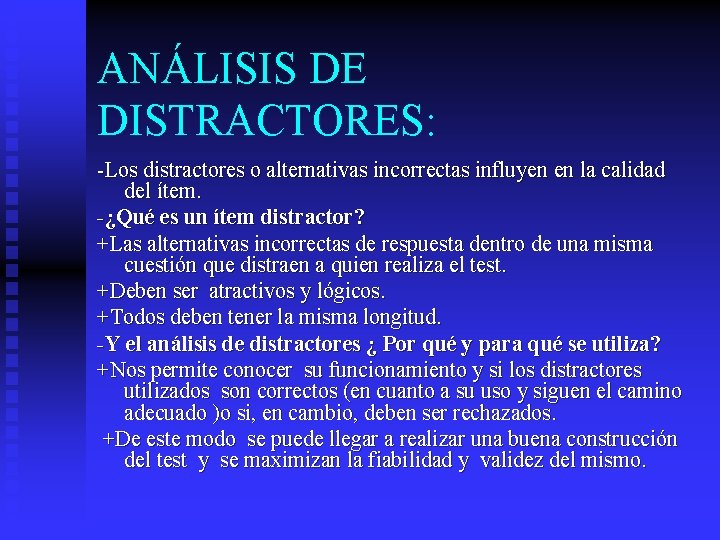 ANÁLISIS DE DISTRACTORES:

-Los distractores o alternativas incorrectas influyen en la calidad del ítem.

-¿Qué es un ítem distractor?

+Las alternativas incorrectas de respuesta dentro de una misma cuestión que distraen a quien realiza el test.

+Deben ser atractivos y lógicos.

+Todos deben tener la misma longitud.

-Y el análisis de distractores ¿ Por qué y para qué se utiliza?

+Nos permite conocer su funcionamiento y si los distractores utilizados son correctos (en cuanto a su uso y siguen el camino adecuado )o si, en cambio, deben ser rechazados.

+De este modo se puede llegar a realizar una buena construcción del test y se maximizan la fiabilidad y validez del mismo.